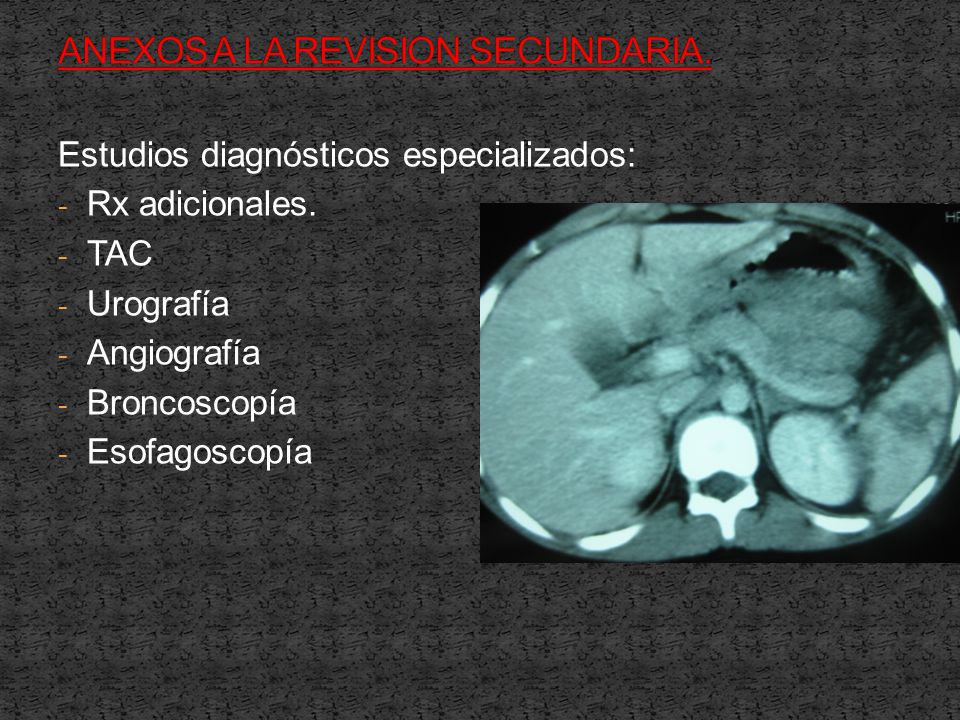 ANEXOS A LA REVISION SECUNDARIA.

Estudios diagnósticos especializados:
- Rx adicionales.
- TAC
- Urografía
- Angiografía
- Broncoscopía
- Esofagoscopía

HP